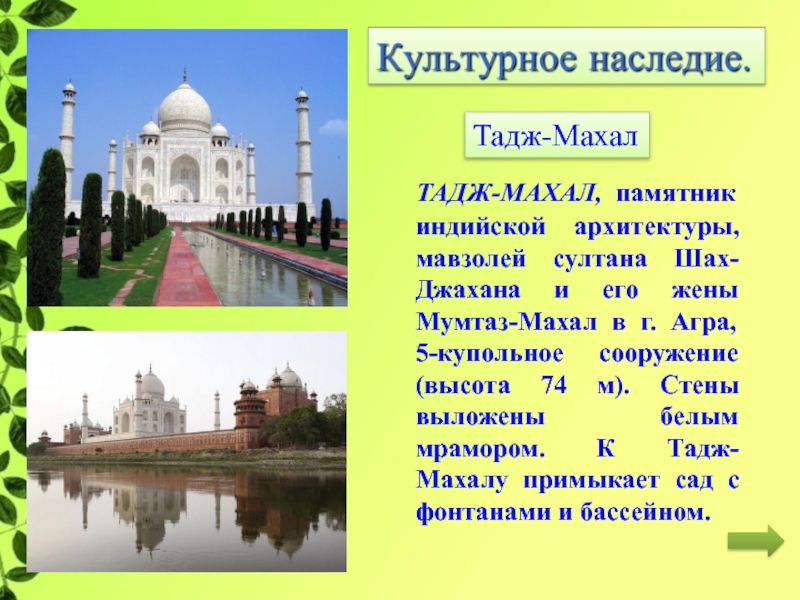 Культурное наследие.

Тадж-Махал

ТАДЖ-МАХАЛ, памятник индийской архитектуры, мавзолей султана Шах-Джахана и его жены Мумтаз-Махал в г. Агра, 5-купольное сооружение (высота 74 м). Стены выложены белым мрамором. К Тадж-Махалу примыкает сад с фонтанами и бассейном.